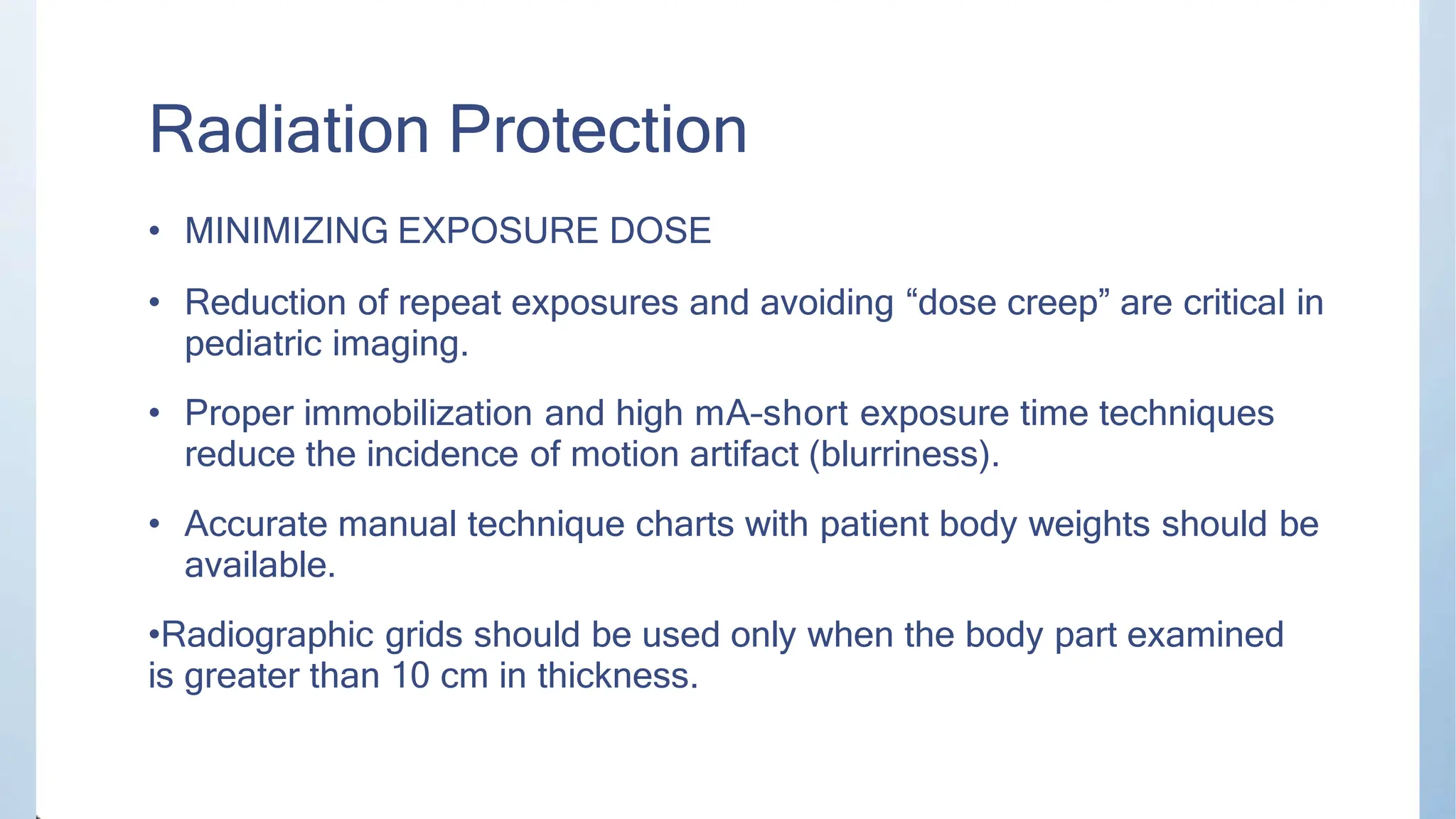 Radiation Protection

• MINIMIZING EXPOSURE DOSE

• Reduction of repeat exposures and avoiding “dose creep” are critical in pediatric imaging.

• Proper immobilization and high mA-short exposure time techniques reduce the incidence of motion artifact (blurriness).

• Accurate manual technique charts with patient body weights should be available.

•Radiographic grids should be used only when the body part examined is greater than 10 cm in thickness.